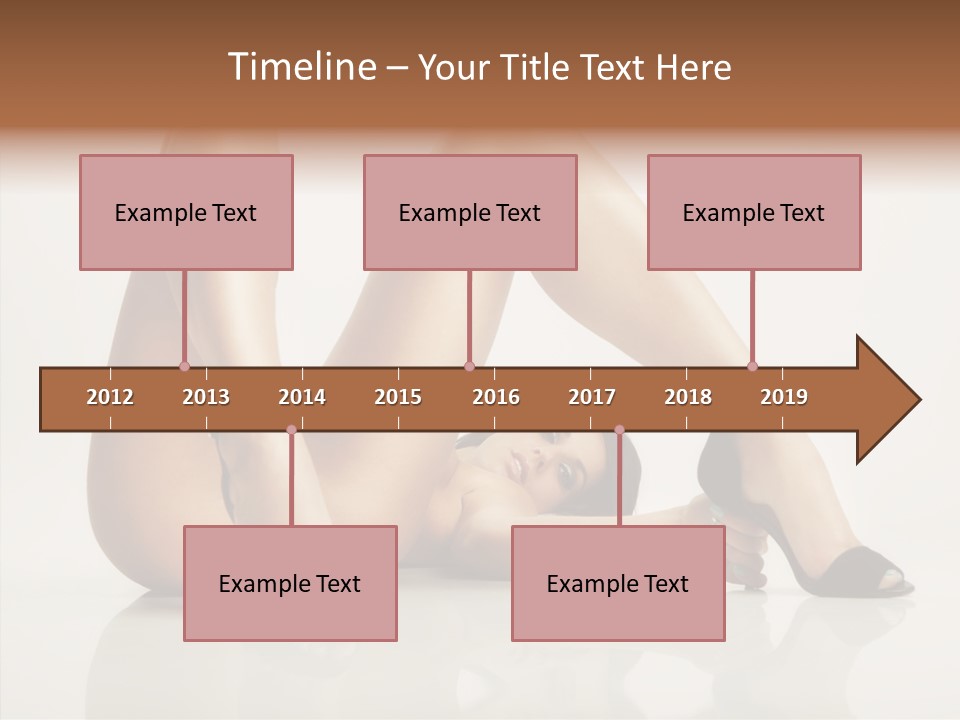 Timeline – Your Title Text Here

Example Text

Example Text

Example Text

2012 2013 2014 2015 2016 2017 2018 2019

Example Text

Example Text